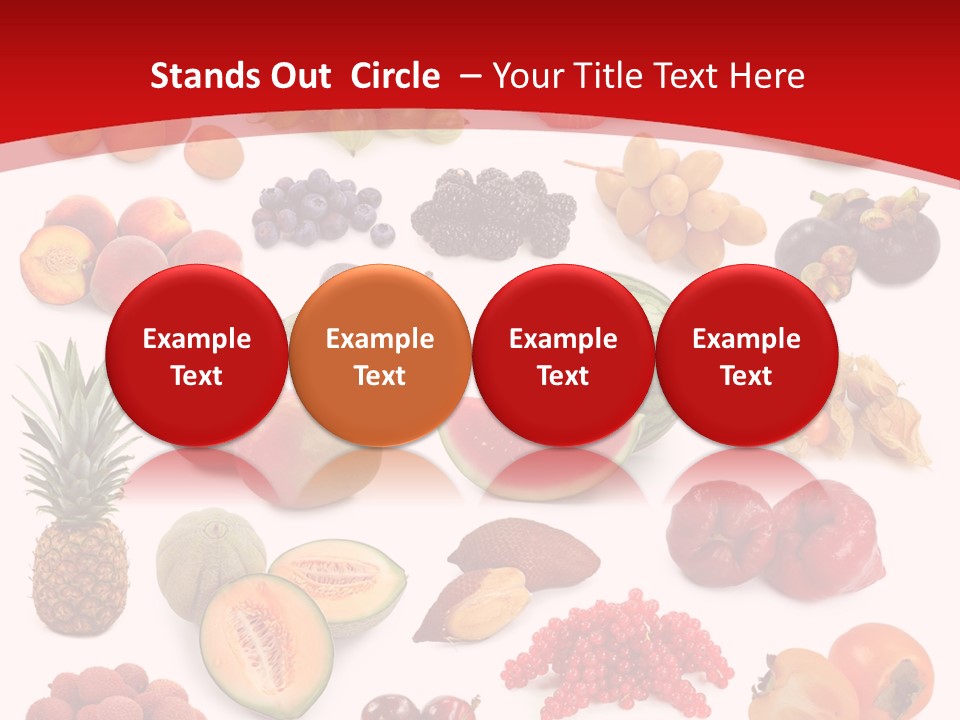 Stands Out Circle – Your Title Text Here

Example Text

Example Text

Example Text

Example Text